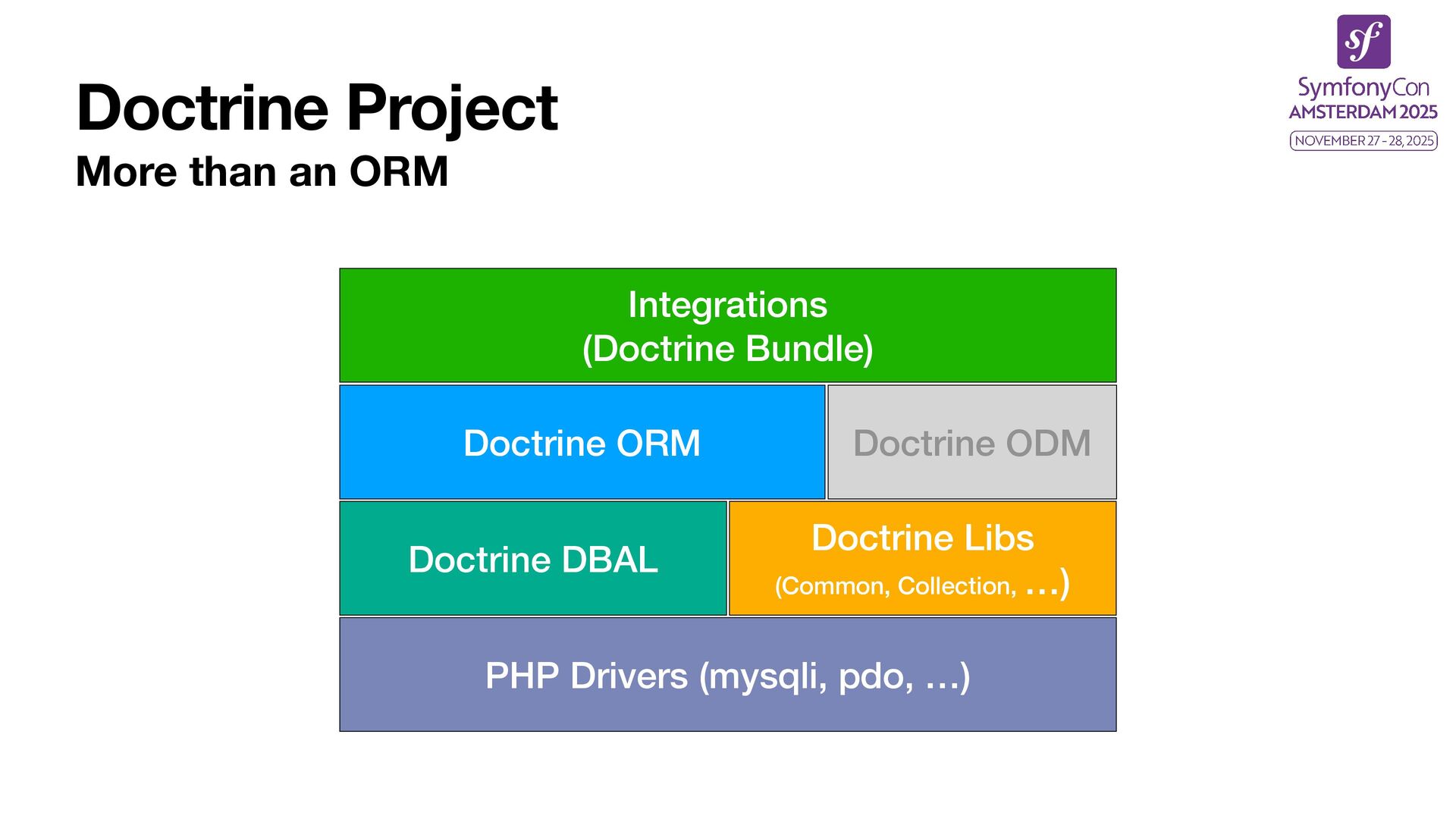 Doctrine Project
More than an ORM

sf
SymfonyCon
AMSTERDAM 2025
NOVEMBER 27 - 28, 2025

Integrations
(Doctrine Bundle)

Doctrine ORM

Doctrine ODM

Doctrine DBAL

Doctrine Libs
(Common, Collection, …)

PHP Drivers (mysqli, pdo, …)